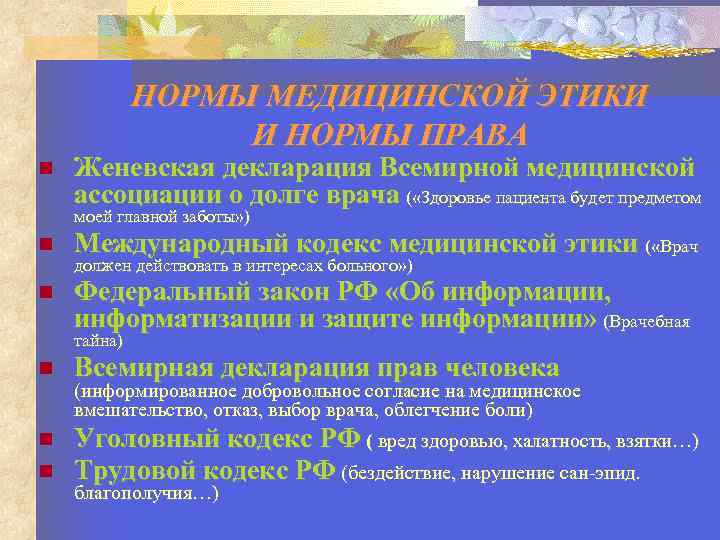 НОРМЫ МЕДИЦИНСКОЙ ЭТИКИ И НОРМЫ ПРАВА

Женевская декларация Всемирной медицинской ассоциации о долге врача («Здоровье пациента будет предметом моей главной заботы»)

Международный кодекс медицинской этики («Врач должен действовать в интересах больного»)

Федеральный закон РФ «Об информации, информатизации и защите информации» (Врачебная тайна)

Всемирная декларация прав человека (информированное добровольное согласие на медицинское вмешательство, отказ, выбор врача, облегчение боли)

Уголовный кодекс РФ ( вред здоровью, халатность, взятки…)

Трудовой кодекс РФ (бездействие, нарушение сан-эпид. благополучия…)